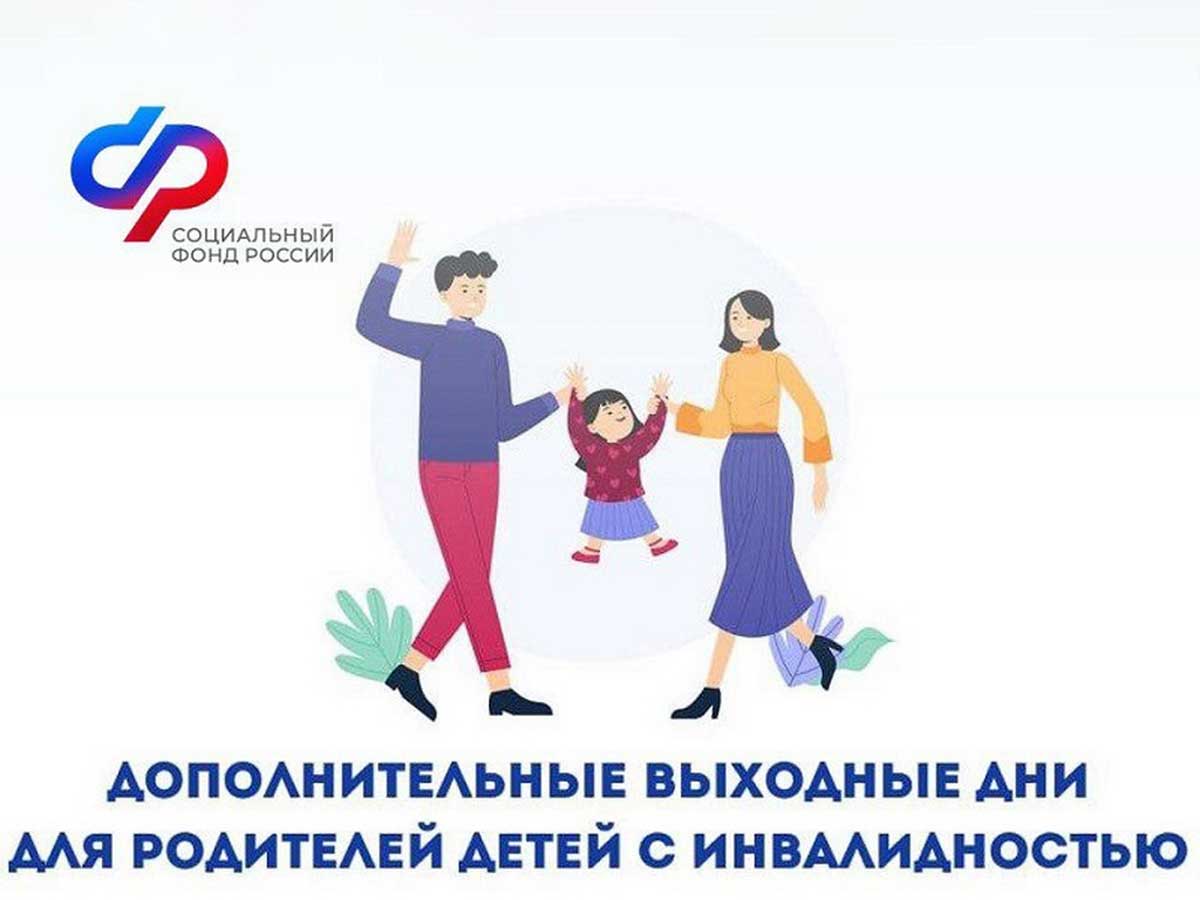 СОЦИАЛЬНЫЙ ФОНД РОССИИ

ДОПОЛНИТЕЛЬНЫЕ ВЫХОДНЫЕ ДНИ ДЛЯ РОДИТЕЛЕЙ ДЕТЕЙ С ИНВАЛИДНОСТЬЮ